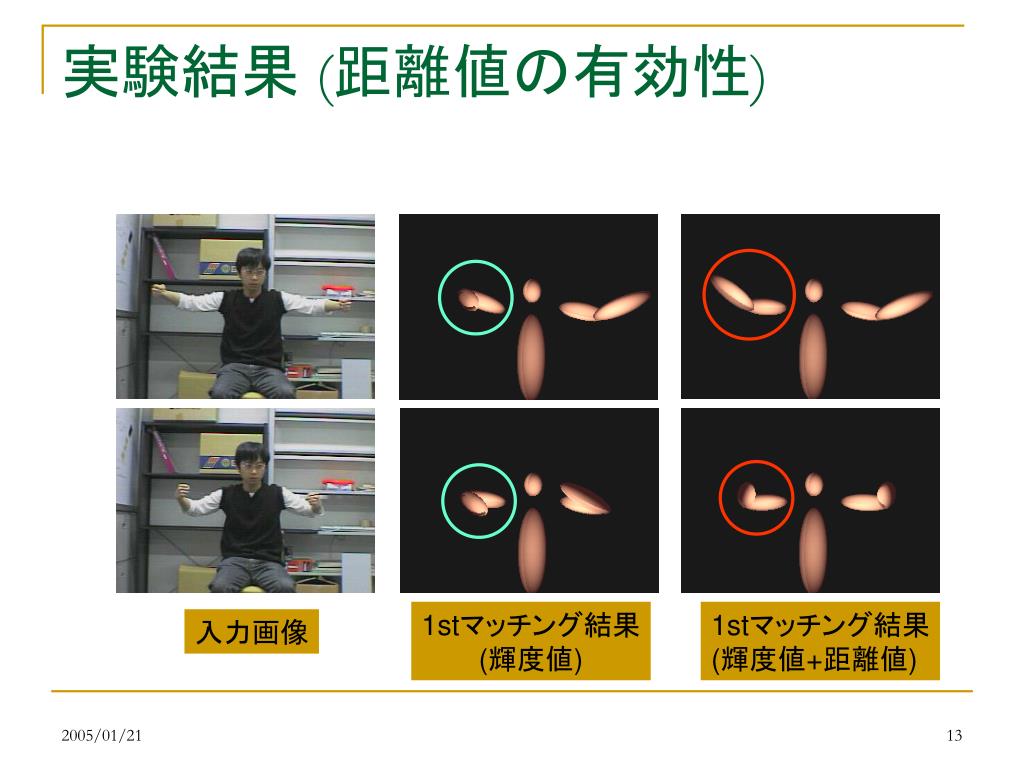 実験結果 (距離値の有効性)

入力画像

1stマッチング結果 (輝度値)

1stマッチング結果 (輝度値+距離値)

2005/01/21

13